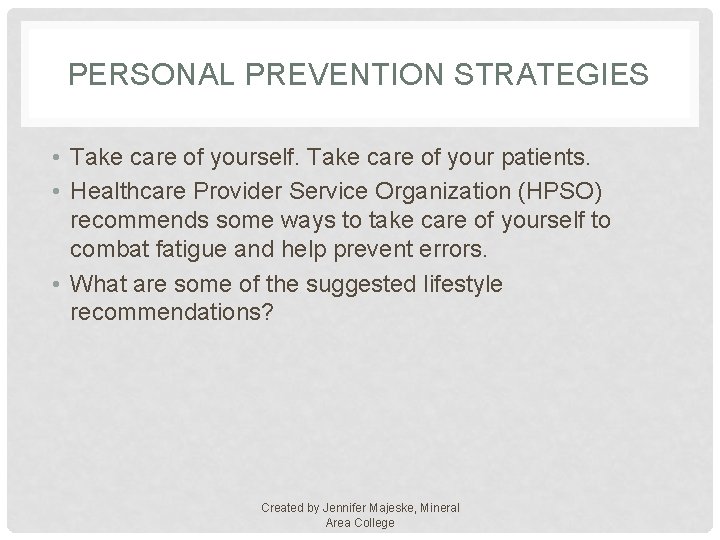 PERSONAL PREVENTION STRATEGIES

• Take care of yourself. Take care of your patients.
• Healthcare Provider Service Organization (HPSO) recommends some ways to take care of yourself to combat fatigue and help prevent errors.
• What are some of the suggested lifestyle recommendations?

Created by Jennifer Majeske, Mineral Area College